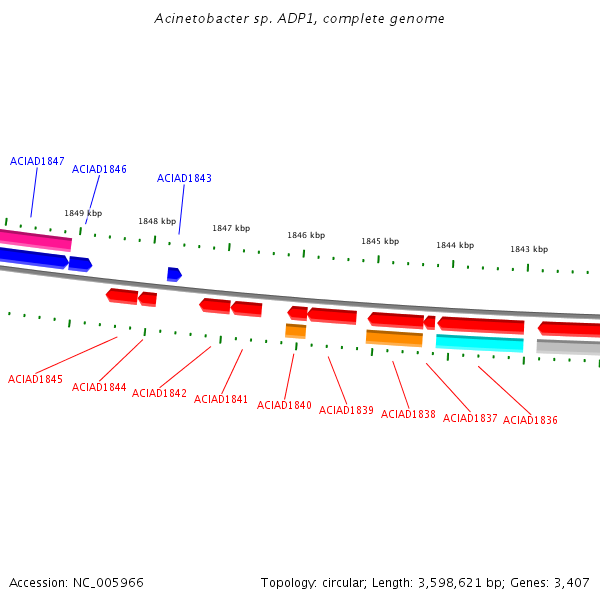 Acinetobacter sp. ADP1, complete genome

ACIAD1847
ACIAD1846
ACIAD1843

1849 kbp
1848 kbp
1847 kbp
1846 kbp
1845 kbp
1844 kbp
1843 kbp

ACIAD1845
ACIAD1844
ACIAD1842
ACIAD1841
ACIAD1840
ACIAD1839
ACIAD1838
ACIAD1837
ACIAD1836

Accession: NC_005966

Topology: circular; Length: 3,598,621 bp; Genes: 3,407